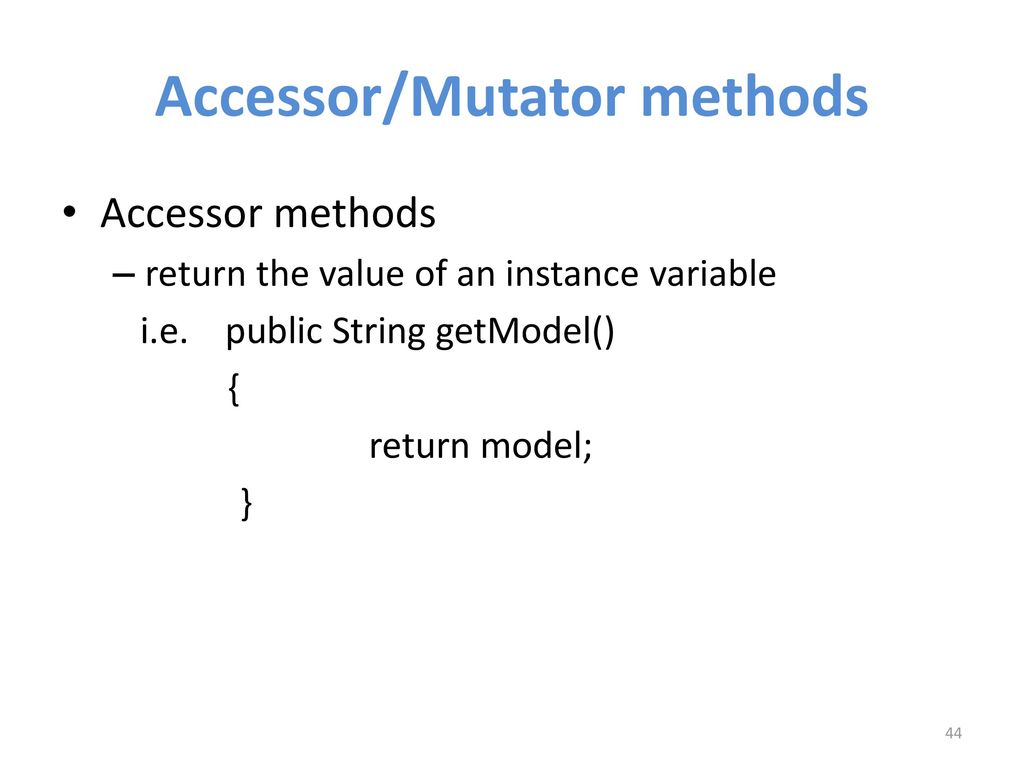 Accessor/Mutator methods

• Accessor methods

– return the value of an instance variable

i.e. public String getModel()
{
return model;
}

44